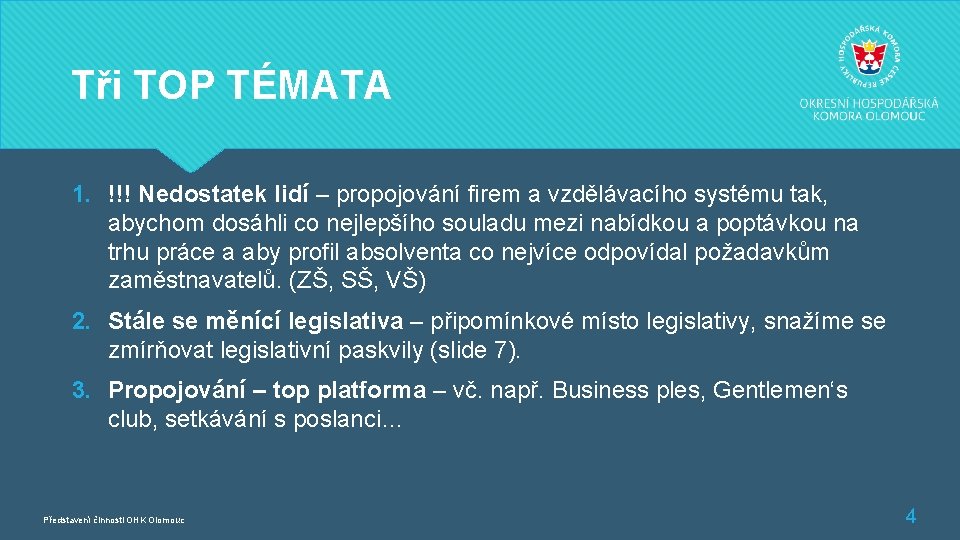 Tři TOP TÉMATA

HOSPODÁŘSKÁ KOMORA ČESKÉ REPUBLIKY

OKRESNÍ HOSPODÁŘSKÁ KOMORA OLOMOUC

1. !!! Nedostatek lidí – propojování firem a vzdělávacího systému tak, abychom dosáhli co nejlepšího souladu mezi nabídkou a poptávkou na trhu práce a aby profil absolventa co nejvíce odpovídal požadavkům zaměstnavatelů. (ZŠ, SŠ, VŠ)

2. Stále se měnící legislativa – připomínkové místo legislativy, snažíme se zmírňovat legislativní paskvily (slide 7).

3. Propojování – top platforma – vč. např. Business ples, Gentlemen‘s club, setkávání s poslanci…

Představení činnosti OHK Olomouc

4